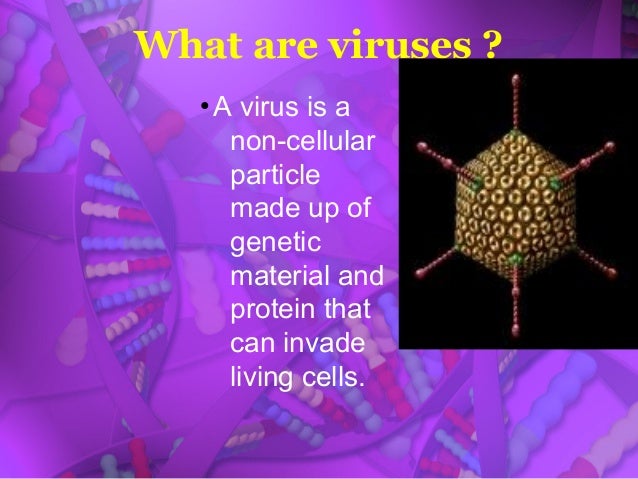 What are viruses ?

• A virus is a non-cellular particle made up of genetic material and protein that can invade living cells.